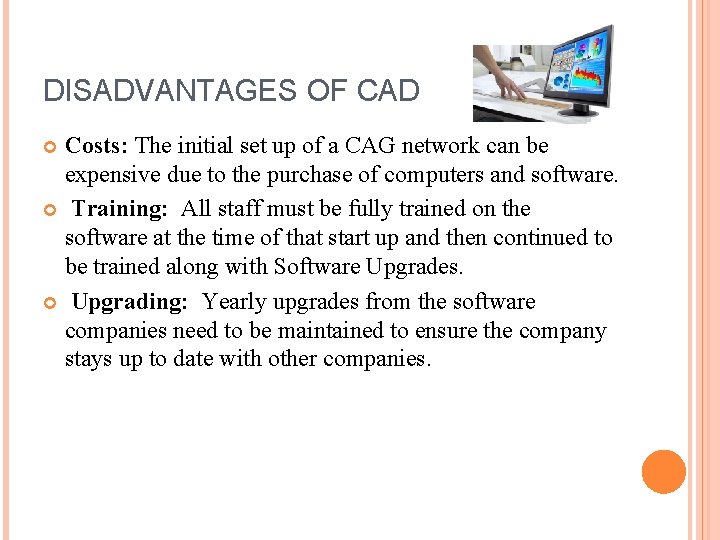 DISADVANTAGES OF CAD

Costs: The initial set up of a CAG network can be expensive due to the purchase of computers and software.

Training: All staff must be fully trained on the software at the time of that start up and then continued to be trained along with Software Upgrades.

Upgrading: Yearly upgrades from the software companies need to be maintained to ensure the company stays up to date with other companies.